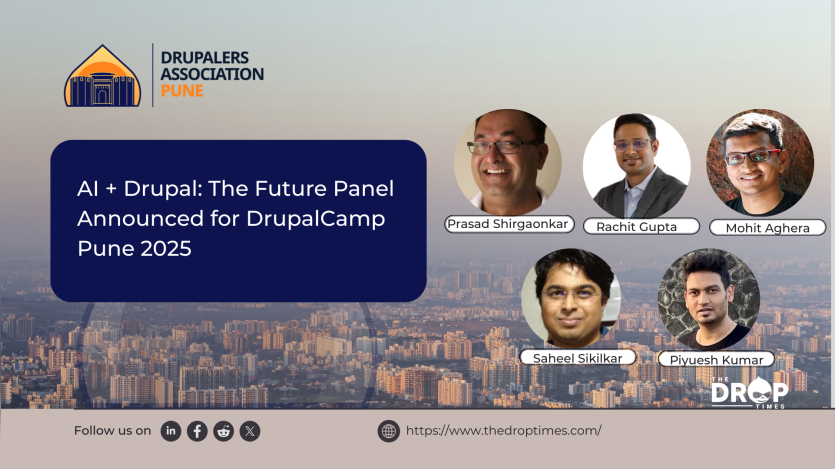 DRUPALERS ASSOCIATION PUNE

AI + Drupal: The Future Panel Announced for DrupalCamp Pune 2025

Prasad Shirgaonkar

Rachit Gupta

Mohit Aghera

Saheel Sikilkar

Piyuesh Kumar

THE DROP TIMES

Follow us on

https://www.thedroptimes.com/